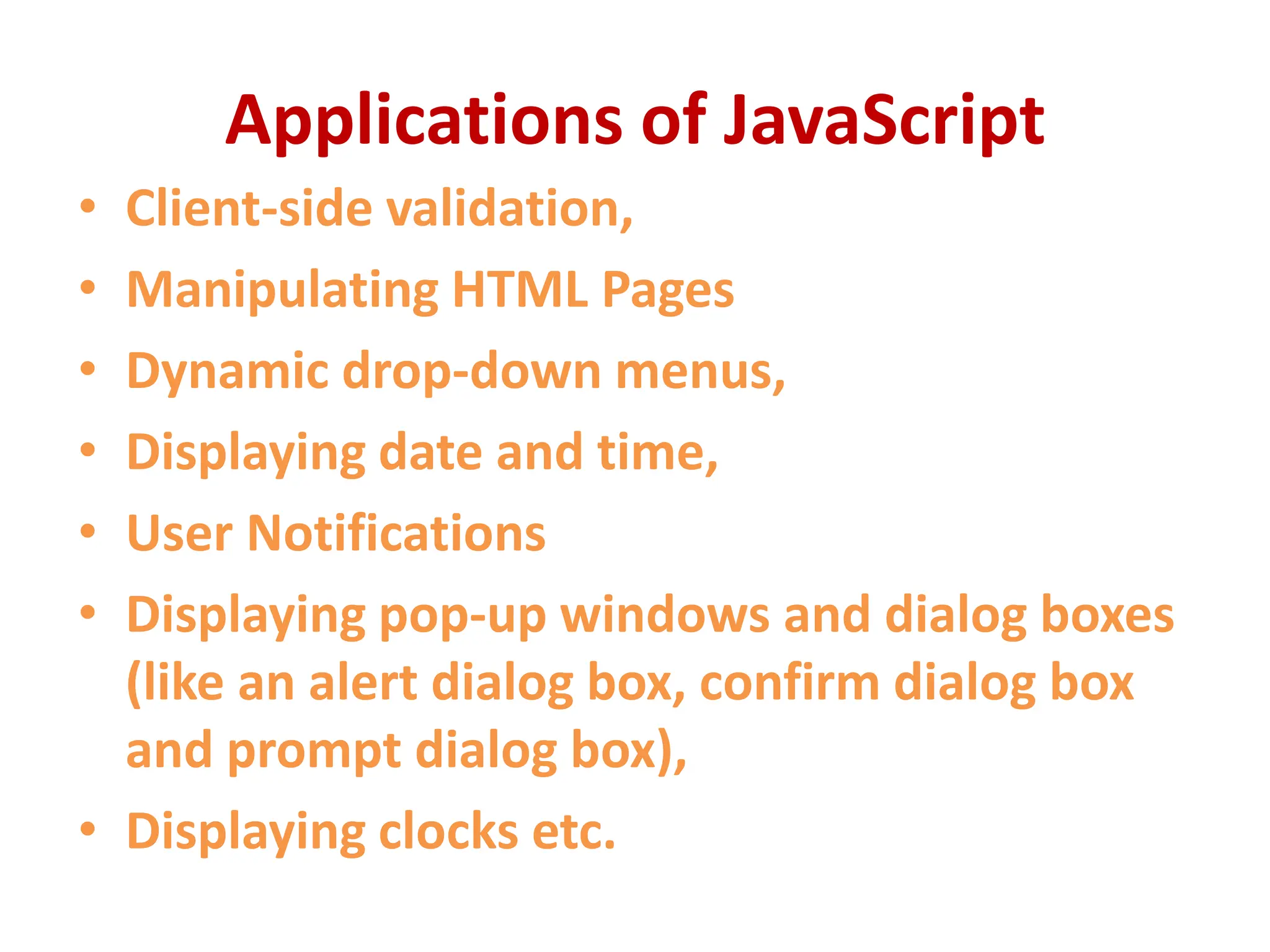 Applications of JavaScript

• Client-side validation,
• Manipulating HTML Pages
• Dynamic drop-down menus,
• Displaying date and time,
• User Notifications
• Displaying pop-up windows and dialog boxes (like an alert dialog box, confirm dialog box and prompt dialog box),
• Displaying clocks etc.